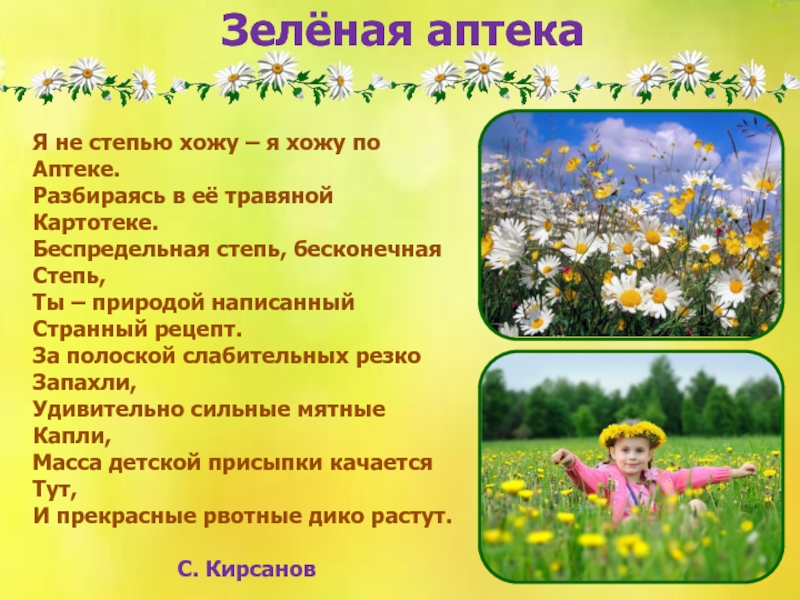 Зелёная аптека

Я не степью хожу – я хожу по
Аптеке.
Разбираясь в её травяной
Картотеке.
Беспредельная степь, бесконечная
Степь,
Ты – природой написанный
Странный рецепт.
За полоской слабительных резко
Запахли,
Удивительно сильные мятные
Капли,
Масса детской присыпки качается
Тут,
И прекрасные рвотные дико растут.

С. Кирсанов